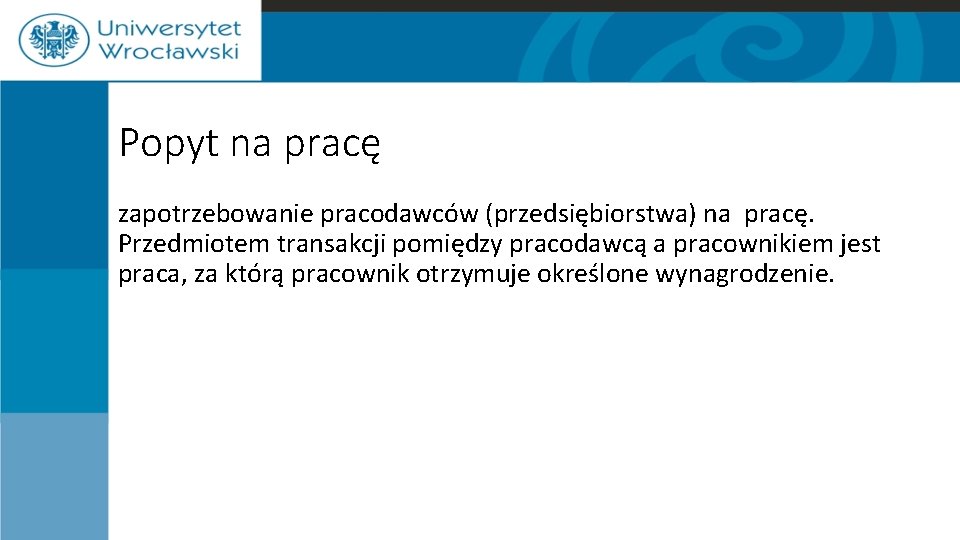 Uniwersytet Wrocławski

Popyt na pracę

zapotrzebowanie pracodawców (przedsiębiorstwa) na pracę. Przedmiotem transakcji pomiędzy pracodawcą a pracownikiem jest praca, za którą pracownik otrzymuje określone wynagrodzenie.